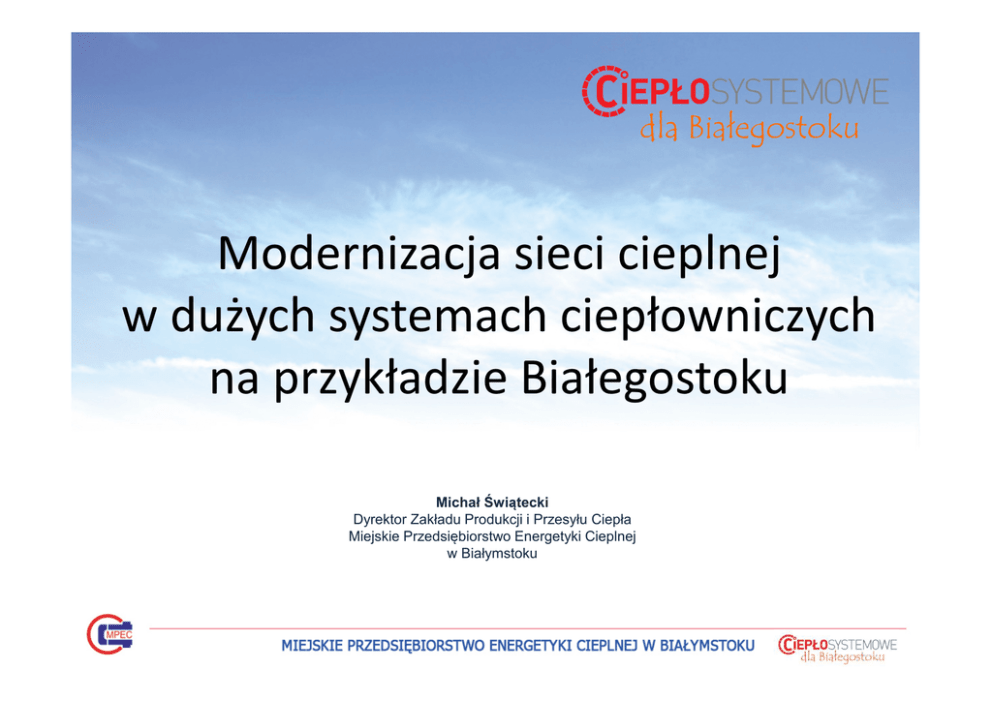 CIEPŁOSYSTEMOWE
dla Białegostoku

Modernizacja sieci cieplnej w dużych systemach ciepłowniczych na przykładzie Białegostoku

Michał Świątecki
Dyrektor Zakładu Produkcji i Przesyłu Ciepła
Miejskie Przedsiębiorstwo Energetyki Cieplnej
w Białymstoku

MPEC

MIEJSKIE PRZEDSIĘBIORSTWO ENERGETYKI CIEPLNEJ W BIAŁYMSTOKU

CIEPŁOSYSTEMOWE
dla Białegostoku